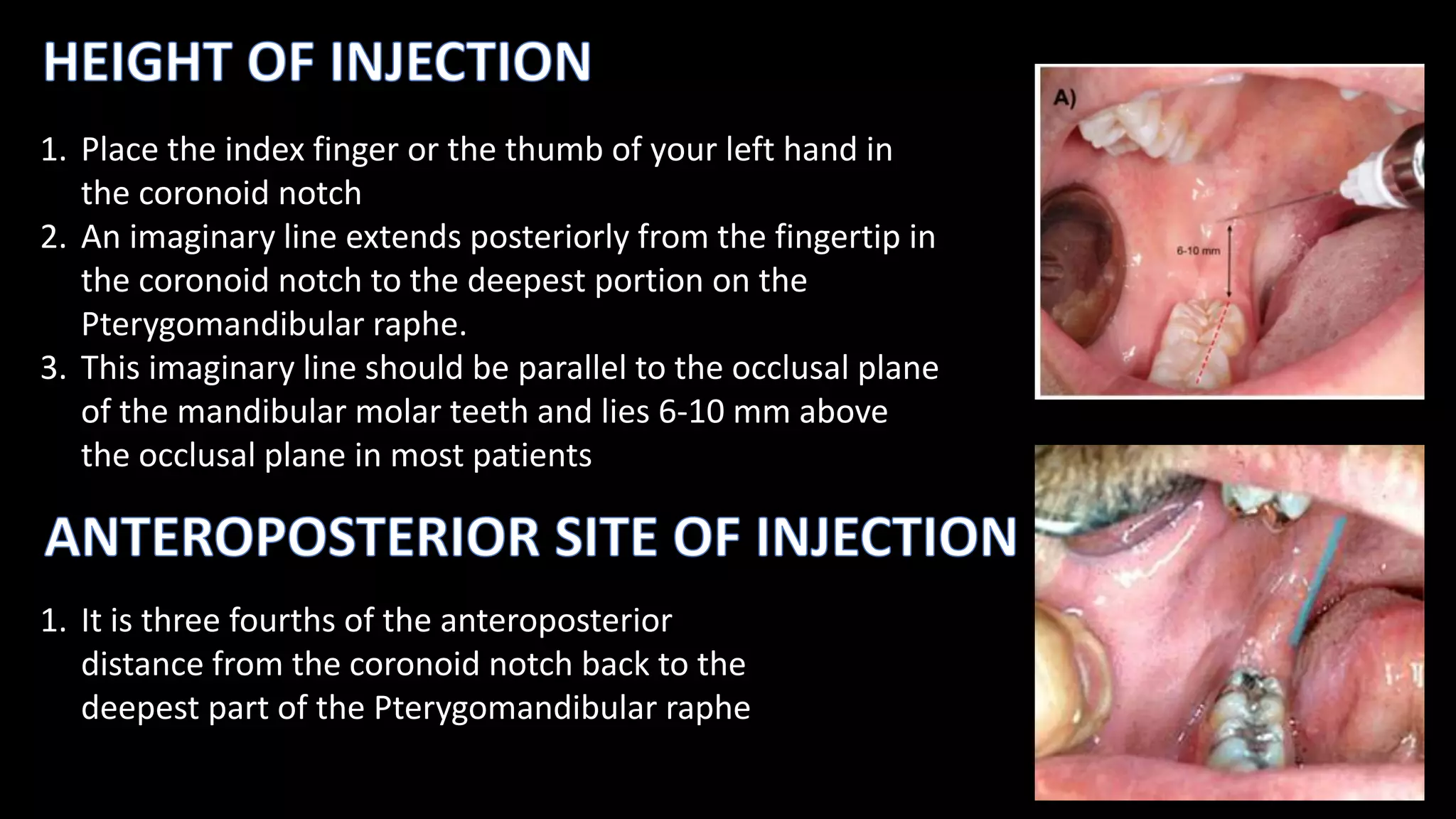 HEIGHT OF INJECTION

1. Place the index finger or the thumb of your left hand in the coronoid notch
2. An imaginary line extends posteriorly from the fingertip in the coronoid notch to the deepest portion on the Pterygomandibular raphe.
3. This imaginary line should be parallel to the occlusal plane of the mandibular molar teeth and lies 6-10 mm above the occlusal plane in most patients

A)

6-10 mm

ANTEROPOSTERIOR SITE OF INJECTION

1. It is three fourths of the anteroposterior distance from the coronoid notch back to the deepest part of the Pterygomandibular raphe